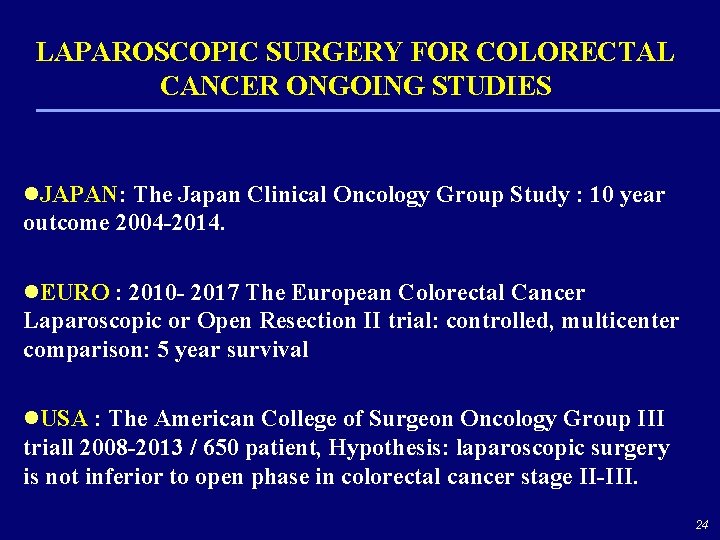 LAPAROSCOPIC SURGERY FOR COLORECTAL CANCER ONGOING STUDIES

●JAPAN: The Japan Clinical Oncology Group Study : 10 year outcome 2004-2014.

●EURO : 2010- 2017 The European Colorectal Cancer Laparoscopic or Open Resection II trial: controlled, multicenter comparison: 5 year survival

●USA : The American College of Surgeon Oncology Group III triall 2008-2013 / 650 patient, Hypothesis: laparoscopic surgery is not inferior to open phase in colorectal cancer stage II-III.

24